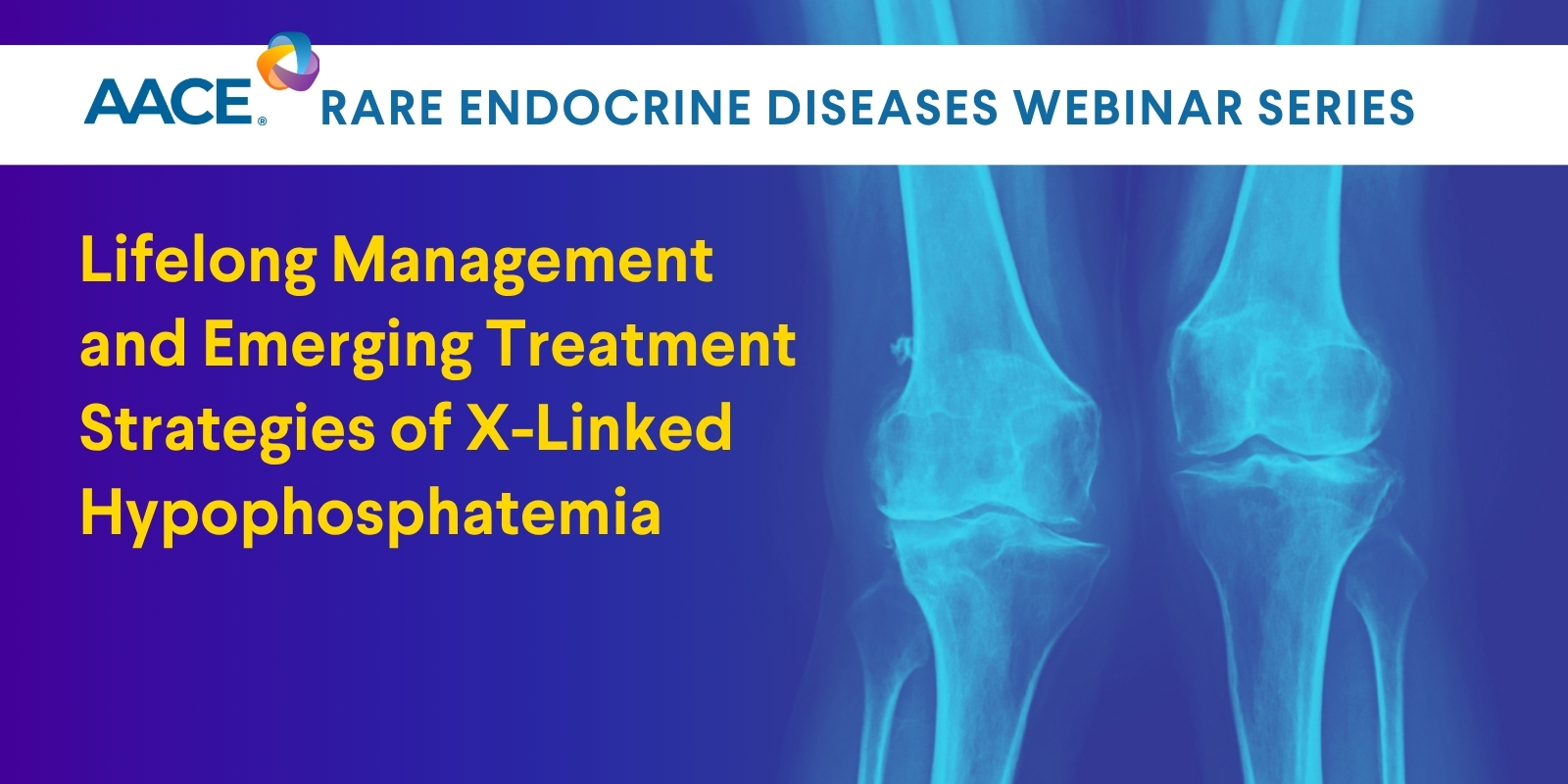 AACE® RARE ENDOCRINE DISEASES WEBINAR SERIES

Lifelong Management and Emerging Treatment Strategies of X-Linked Hypophosphatemia